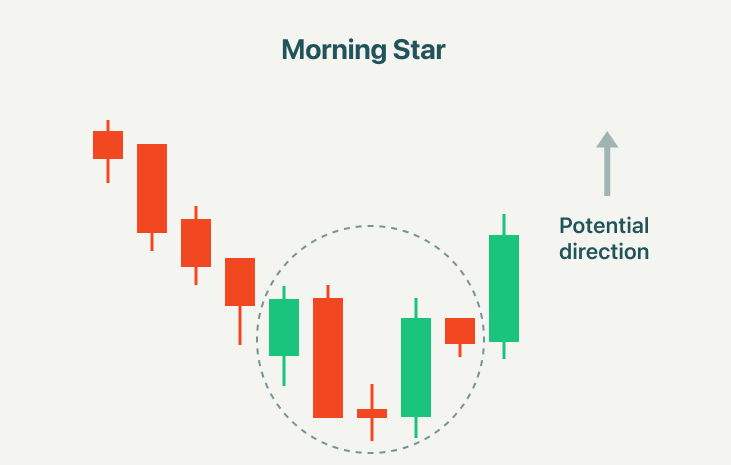 Morning Star

Potential direction